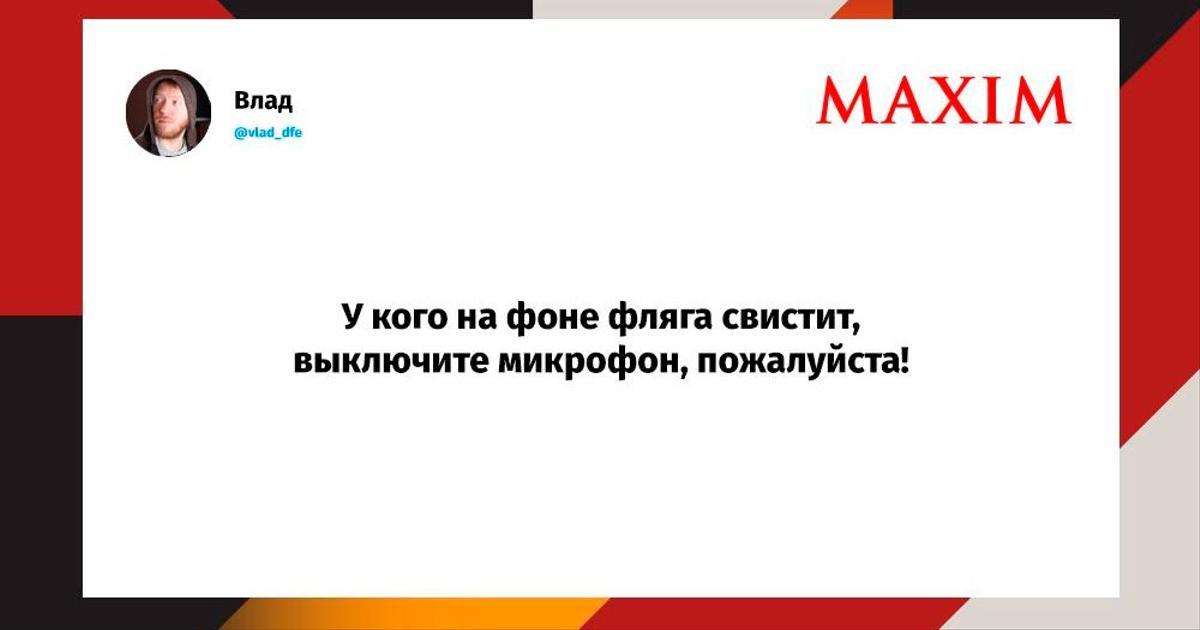 Влад
@vlad_dfe

MAXIM

У кого на фоне фляга свистит, выключите микрофон, пожалуйста!